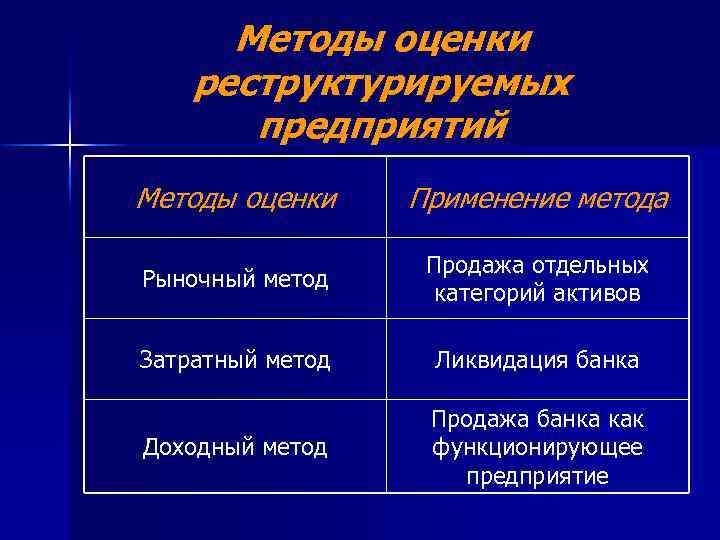 Методы оценки реструктурируемых предприятий

| Методы оценки | Применение метода |
|---|---|
| Рыночный метод | Продажа отдельных категорий активов |
| Затратный метод | Ликвидация банка |
| Доходный метод | Продажа банка как функционирующее предприятие |